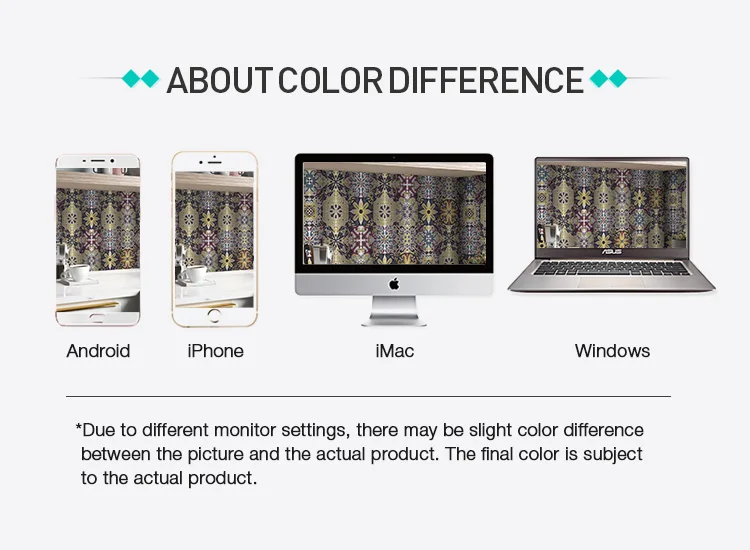 ABOUT COLOR DIFFERENCE

ASUS

Android iPhone iMac Windows

*Due to different monitor settings, there may be slight color difference between the picture and the actual product. The final color is subject to the actual product.